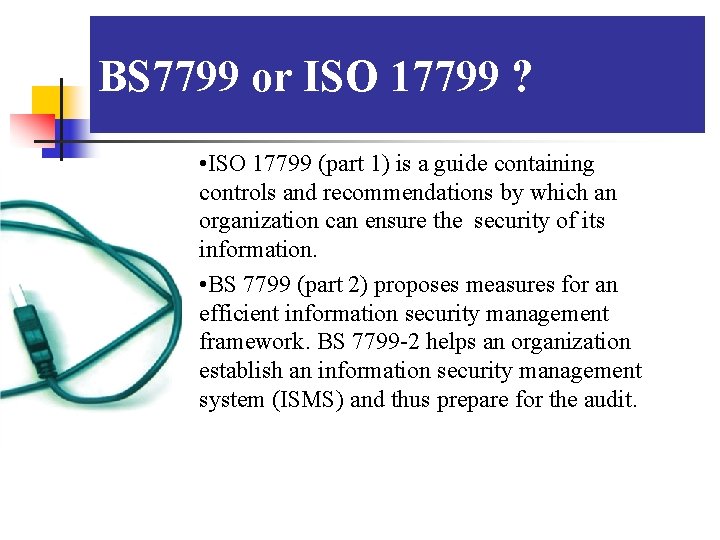 BS7799 or ISO 17799 ?

•ISO 17799 (part 1) is a guide containing controls and recommendations by which an organization can ensure the security of its information.

•BS 7799 (part 2) proposes measures for an efficient information security management framework. BS 7799-2 helps an organization establish an information security management system (ISMS) and thus prepare for the audit.